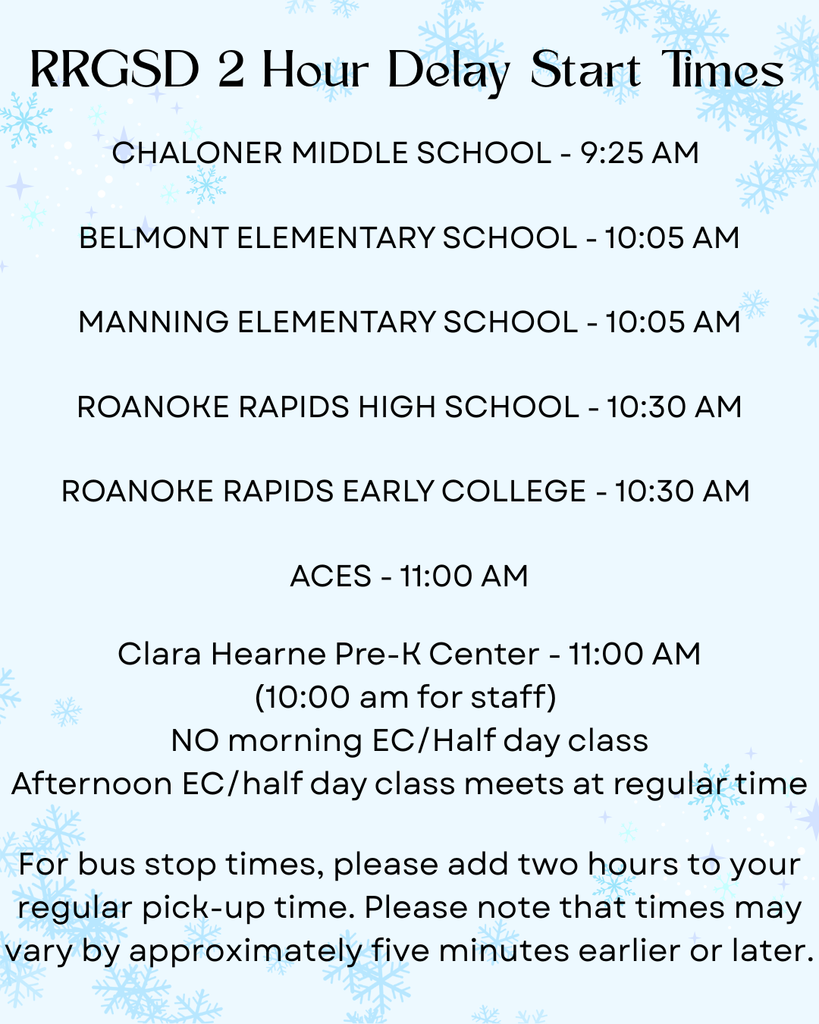 RRGSD 2 Hour Delay Start Times

CHALONER MIDDLE SCHOOL - 9:25 AM

BELMONT ELEMENTARY SCHOOL - 10:05 AM

MANNING ELEMENTARY SCHOOL - 10:05 AM

ROANOKE RAPIDS HIGH SCHOOL - 10:30 AM

ROANOKE RAPIDS EARLY COLLEGE - 10:30 AM

ACES - 11:00 AM

Clara Hearne Pre-K Center - 11:00 AM
(10:00 am for staff)
NO morning EC/Half day class
Afternoon EC/half day class meets at regular time

For bus stop times, please add two hours to your regular pick-up time. Please note that times may vary by approximately five minutes earlier or later.